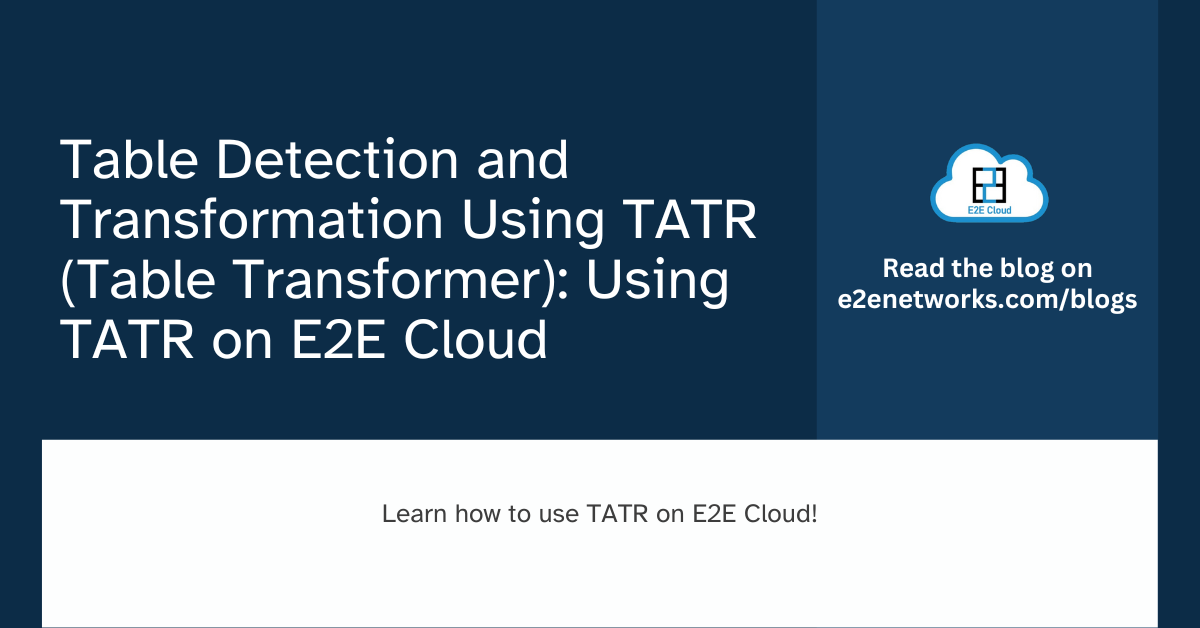 Table Detection and Transformation Using TATR (Table Transformer): Using TATR on E2E Cloud

E2E Cloud

Read the blog on e2enetworks.com/blogs

Learn how to use TATR on E2E Cloud!